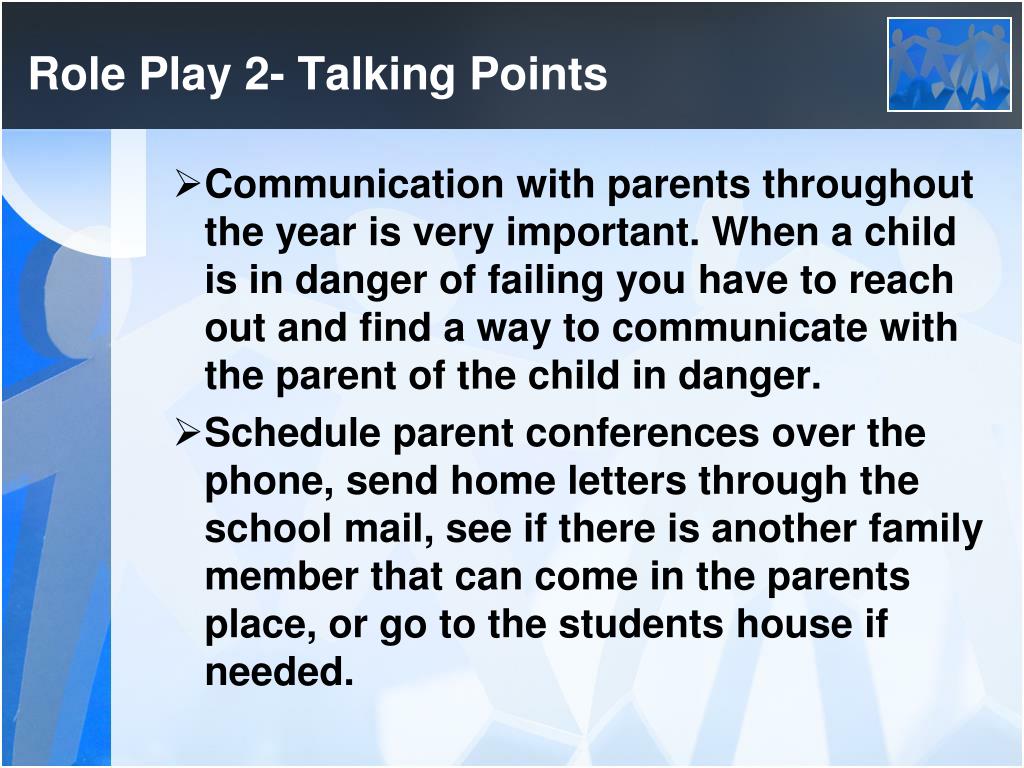 Role Play 2- Talking Points

➢Communication with parents throughout the year is very important. When a child is in danger of failing you have to reach out and find a way to communicate with the parent of the child in danger.

➢Schedule parent conferences over the phone, send home letters through the school mail, see if there is another family member that can come in the parents place, or go to the students house if needed.